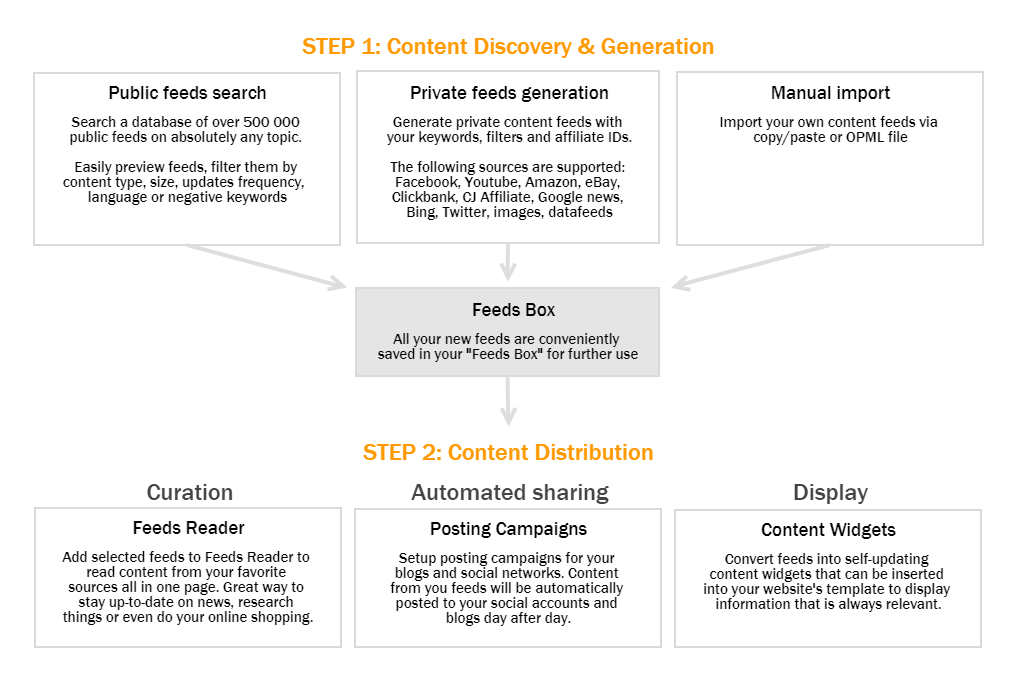 STEP 1: Content Discovery & Generation

Public feeds search

Search a database of over 500 000 public feeds on absolutely any topic.

Easily preview feeds, filter them by content type, size, updates frequency, language or negative keywords

Private feeds generation

Generate private content feeds with your keywords, filters and affiliate IDs.

The following sources are supported: Facebook, Youtube, Amazon, eBay, Clickbank, CJ Affiliate, Google news, Bing, Twitter, images, datafeeds

Manual import

Import your own content feeds via copy/paste or OPML file

Feeds Box

All your new feeds are conveniently saved in your "Feeds Box" for further use

STEP 2: Content Distribution

Curation

Feeds Reader

Add selected feeds to Feeds Reader to read content from your favorite sources all in one page. Great way to stay up-to-date on news, research things or even do your online shopping.

Automated sharing

Posting Campaigns

Setup posting campaigns for your blogs and social networks. Content from you feeds will be automatically posted to your social accounts and blogs day after day.

Display

Content Widgets

Convert feeds into self-updating content widgets that can be inserted into your website's template to display information that is always relevant.